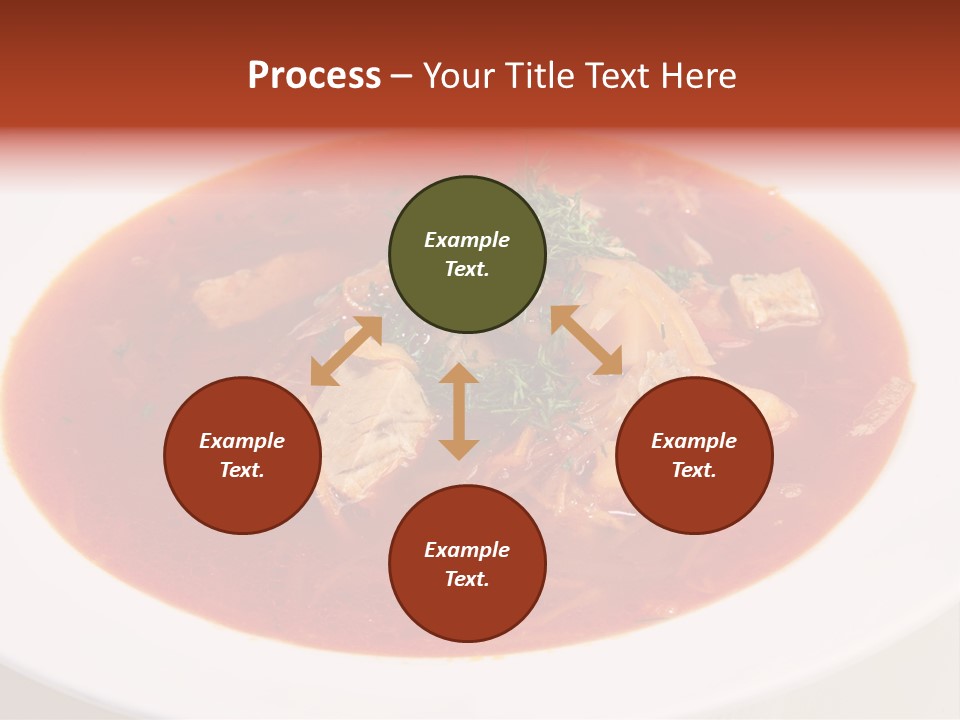 Process – Your Title Text Here

Example Text.

Example Text.

Example Text.

Example Text.